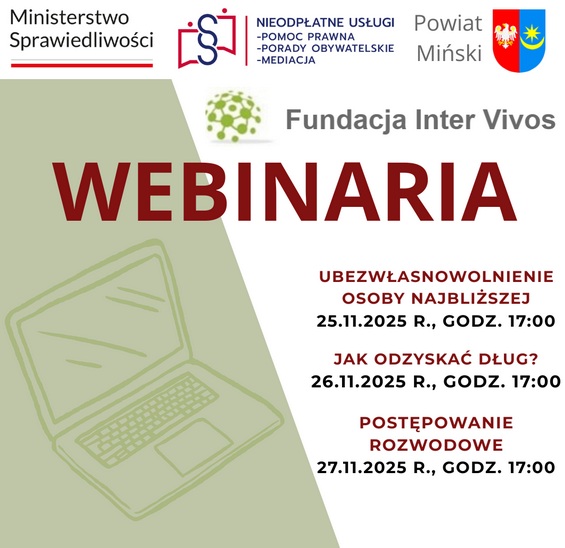 Ministerstwo Sprawiedliwości

NIEODPŁATNE USŁUGI
-POMOC PRAWNA
-PORADY OBYWATELSKIE
-MEDIACJA

Powiat Miński

Fundacja Inter Vivos

WEBINARIA

UBEZWŁASNOWOLNIENIE OSOBY NAJBLIŻSZEJ
25.11.2025 R., GODZ. 17:00

JAK ODZYSKAĆ DŁUG?
26.11.2025 R., GODZ. 17:00

POSTĘPOWANIE ROZWODOWE
27.11.2025 R., GODZ. 17:00